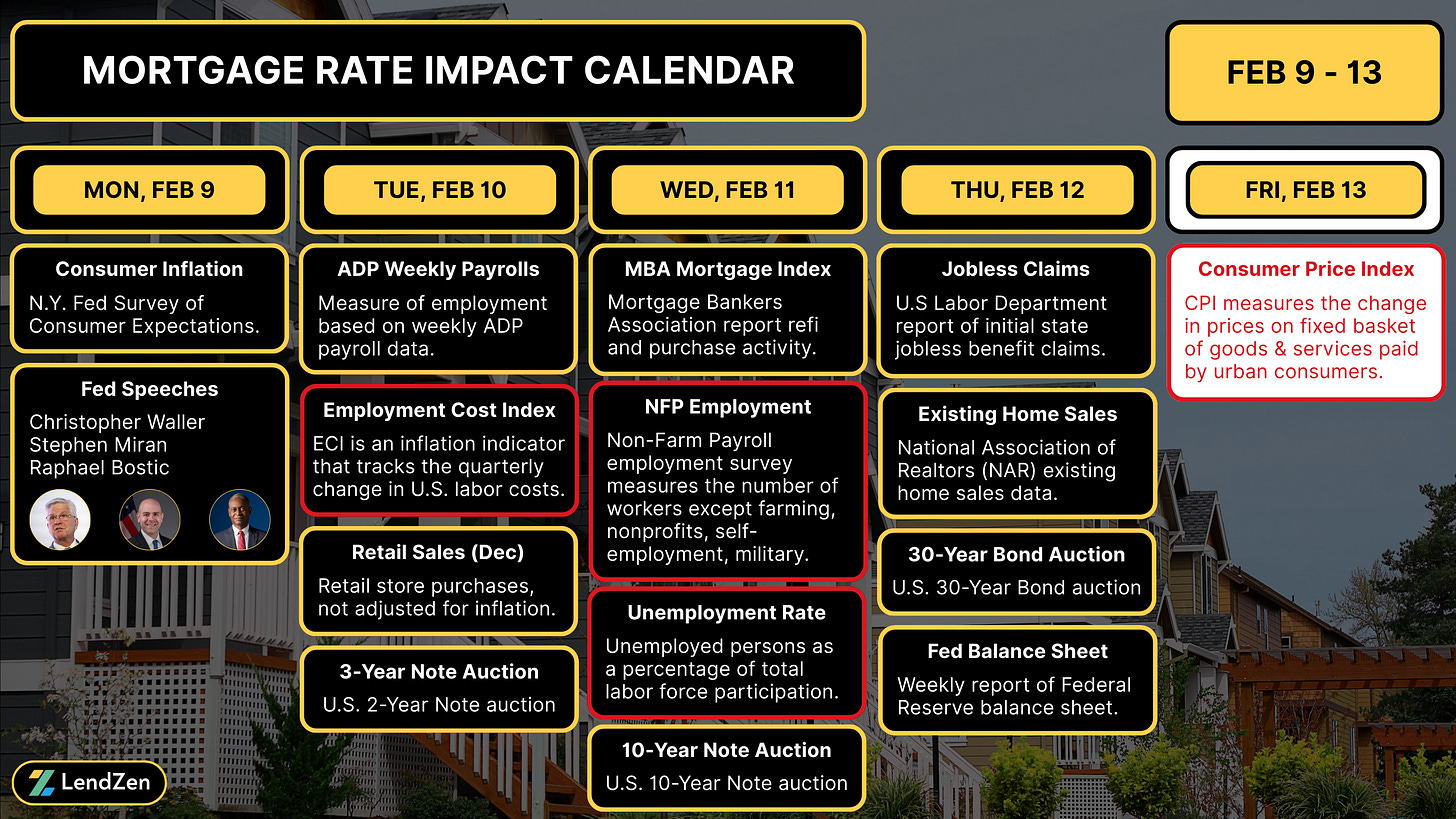 MORTGAGE RATE IMPACT CALENDAR

FEB 9 - 13

MON, FEB 9

Consumer Inflation
N.Y. Fed Survey of Consumer Expectations.

Fed Speeches
Christopher Waller
Stephen Miran
Raphael Bostic

TUE, FEB 10

ADP Weekly Payrolls
Measure of employment based on weekly ADP payroll data.

Employment Cost Index
ECI is an inflation indicator that tracks the quarterly change in U.S. labor costs.

Retail Sales (Dec)
Retail store purchases, not adjusted for inflation.

3-Year Note Auction
U.S. 2-Year Note auction

WED, FEB 11

MBA Mortgage Index
Mortgage Bankers Association report refi and purchase activity.

NFP Employment
Non-Farm Payroll employment survey measures the number of workers except farming, nonprofits, self-employment, military.

Unemployment Rate
Unemployed persons as a percentage of total labor force participation.

10-Year Note Auction
U.S. 10-Year Note auction

THU, FEB 12

Jobless Claims
U.S Labor Department report of initial state jobless benefit claims.

Existing Home Sales
National Association of Realtors (NAR) existing home sales data.

30-Year Bond Auction
U.S. 30-Year Bond auction

Fed Balance Sheet
Weekly report of Federal Reserve balance sheet.

FRI, FEB 13

Consumer Price Index
CPI measures the change in prices on fixed basket of goods & services paid by urban consumers.

LendZen